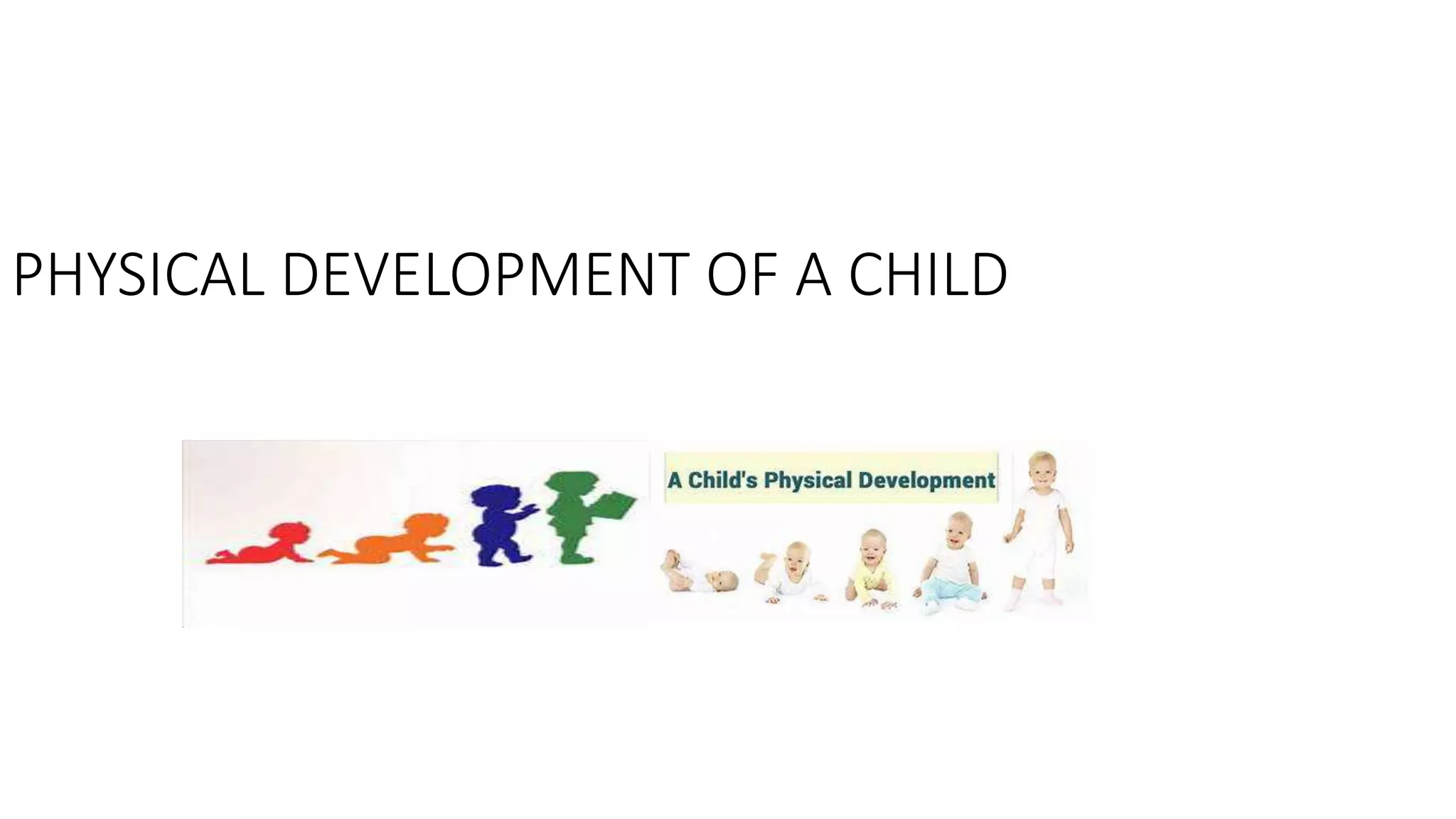 PHYSICAL DEVELOPMENT OF A CHILD

A Child's Physical Development